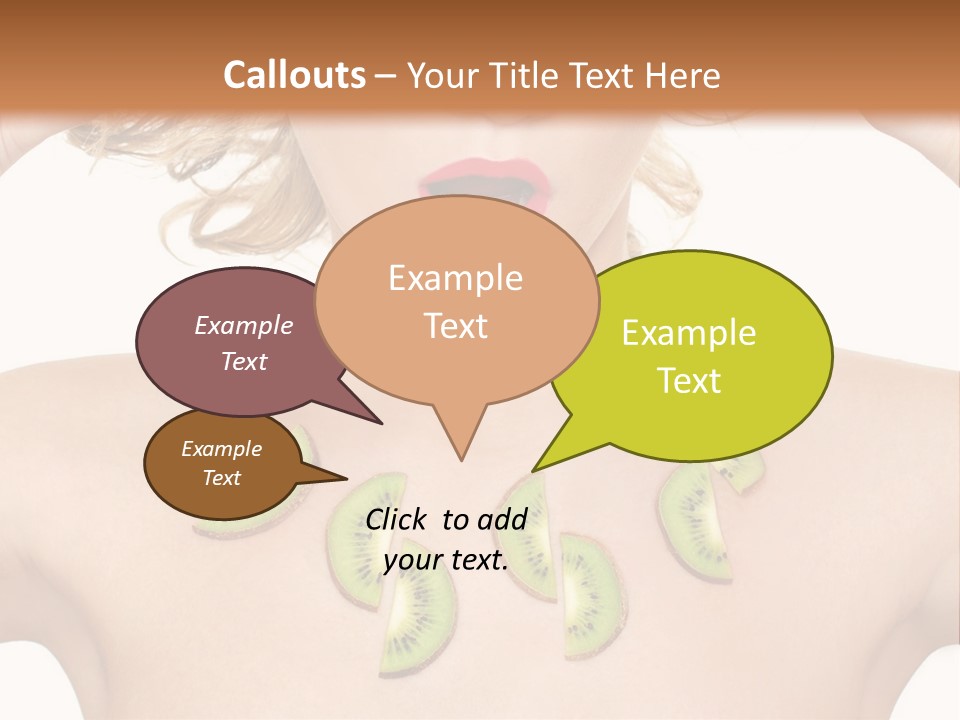 Callouts – Your Title Text Here

Example Text

Example Text

Example Text

Example Text

Click to add your text.